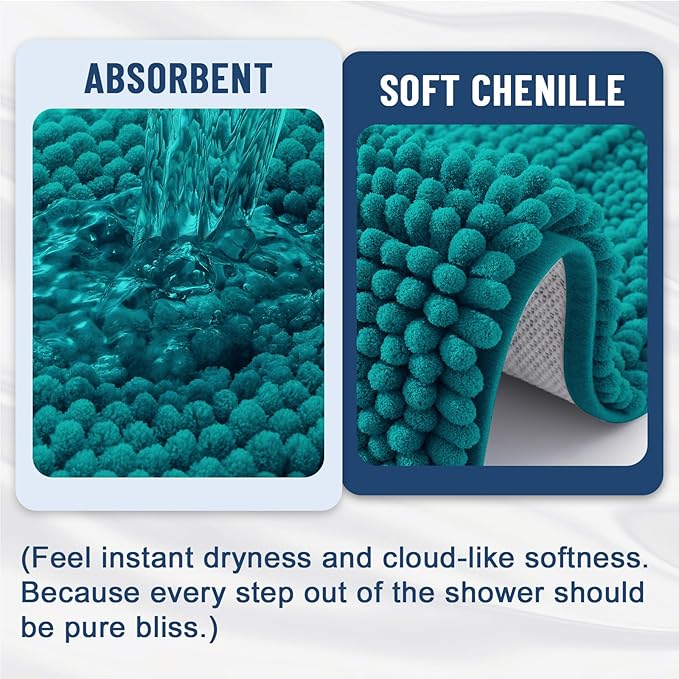 ABSORBENT

SOFT CHENILLE

(Feel instant dryness and cloud-like softness. Because every step out of the shower should be pure bliss.)